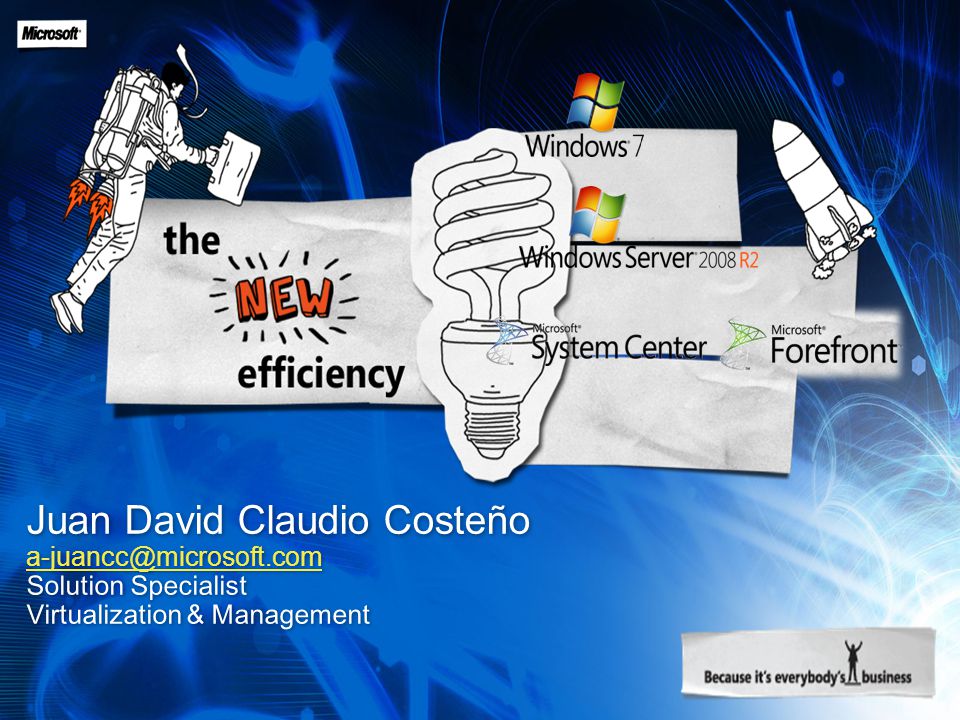 Microsoft

the NEW efficiency

Windows 7

Windows Server 2008 R2

Microsoft System Center

Microsoft Forefront

Juan David Claudio Costeño
a-juancc@microsoft.com
Solution Specialist
Virtualization & Management

Because it's everybody's business